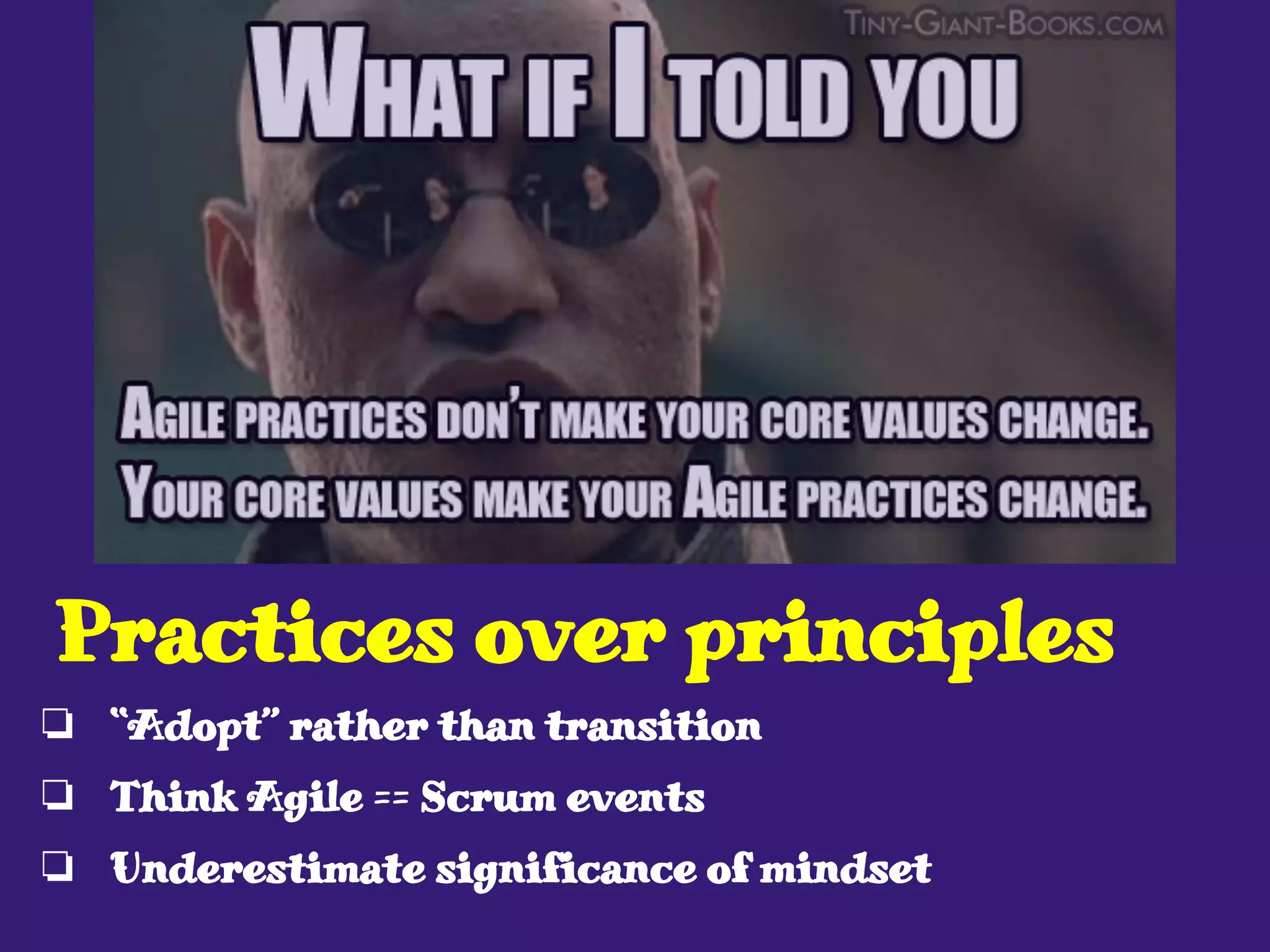 TINY-GIANT-BOOKS.COM

WHAT IF I TOLD YOU

AGILE PRACTICES DON'T MAKE YOUR CORE VALUES CHANGE. YOUR CORE VALUES MAKE YOUR AGILE PRACTICES CHANGE.

Practices over principles

❏ "Adopt" rather than transition
❏ Think Agile == Scrum events
❏ Underestimate significance of mindset